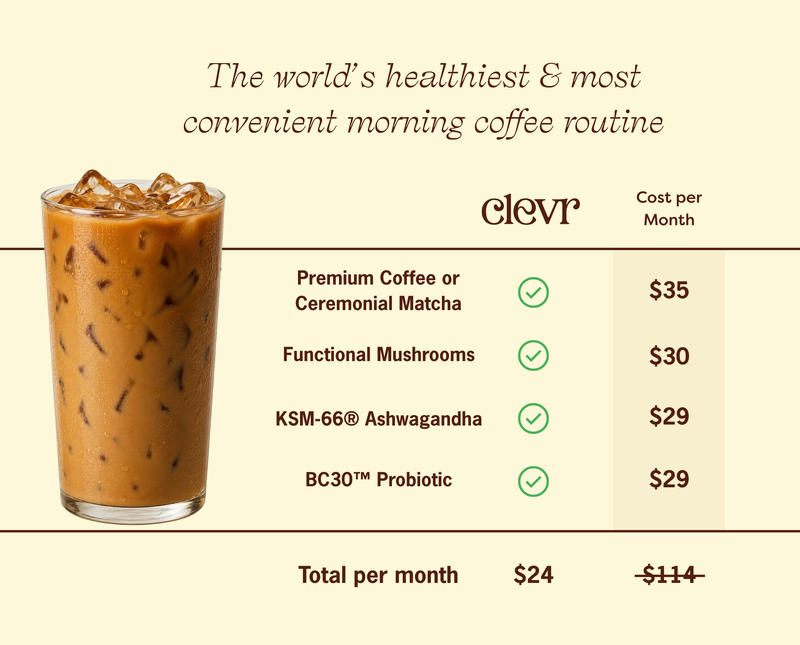 The world's healthiest & most convenient morning coffee routine

|  | clevr | Cost per Month |
|---|---|---|
| Premium Coffee or Ceremonial Matcha | ✓ | $35 |
| Functional Mushrooms | ✓ | $30 |
| KSM-66® Ashwagandha | ✓ | $29 |
| BC30™ Probiotic | ✓ | $29 |
| Total per month | $24 | $114 |